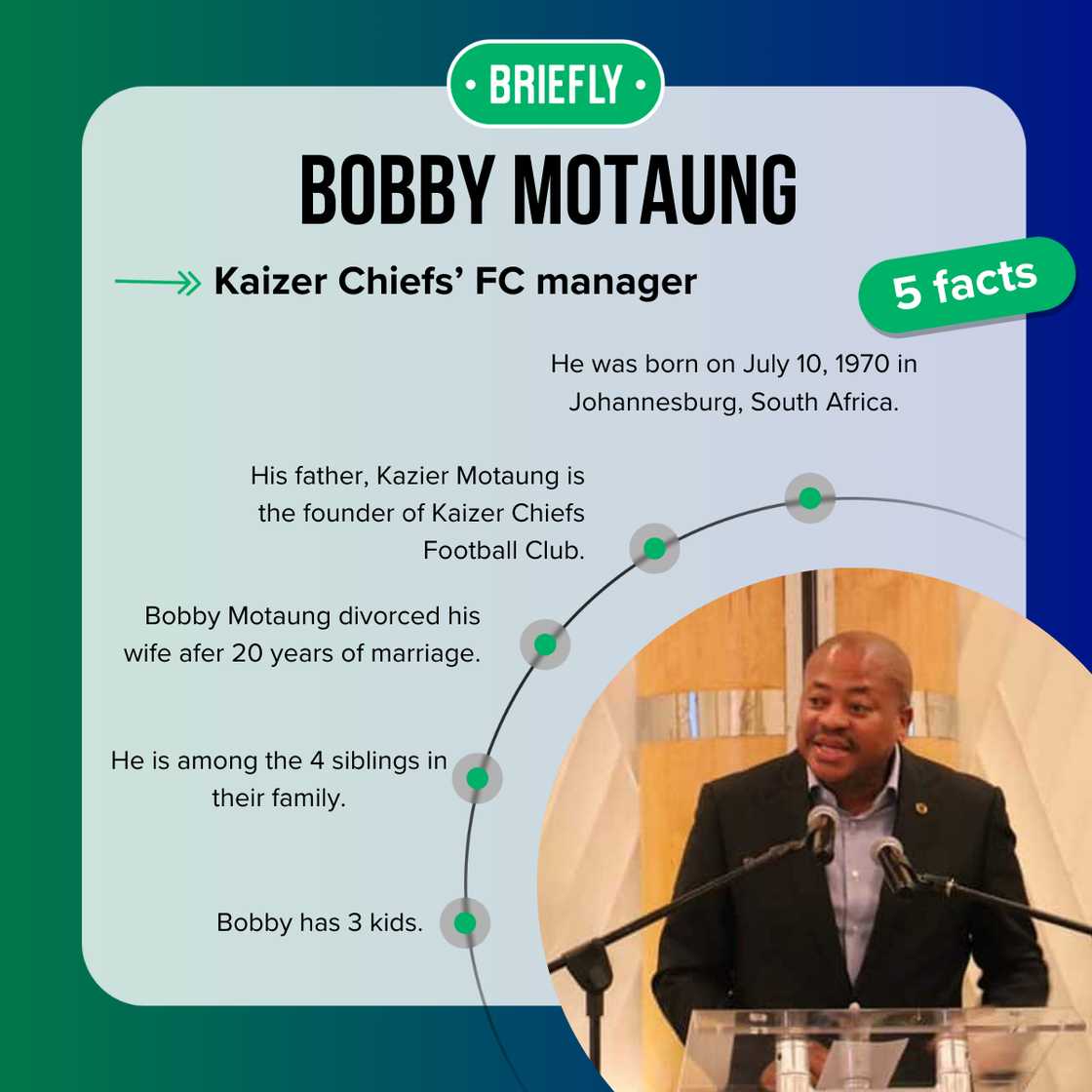 • BRIEFLY •

BOBBY MOTAUNG

Kaizer Chiefs' FC manager

5 facts

He was born on July 10, 1970 in Johannesburg, South Africa.

His father, Kazier Motaung is the founder of Kaizer Chiefs Football Club.

Bobby Motaung divorced his wife afer 20 years of marriage.

He is among the 4 siblings in their family.

Bobby has 3 kids.